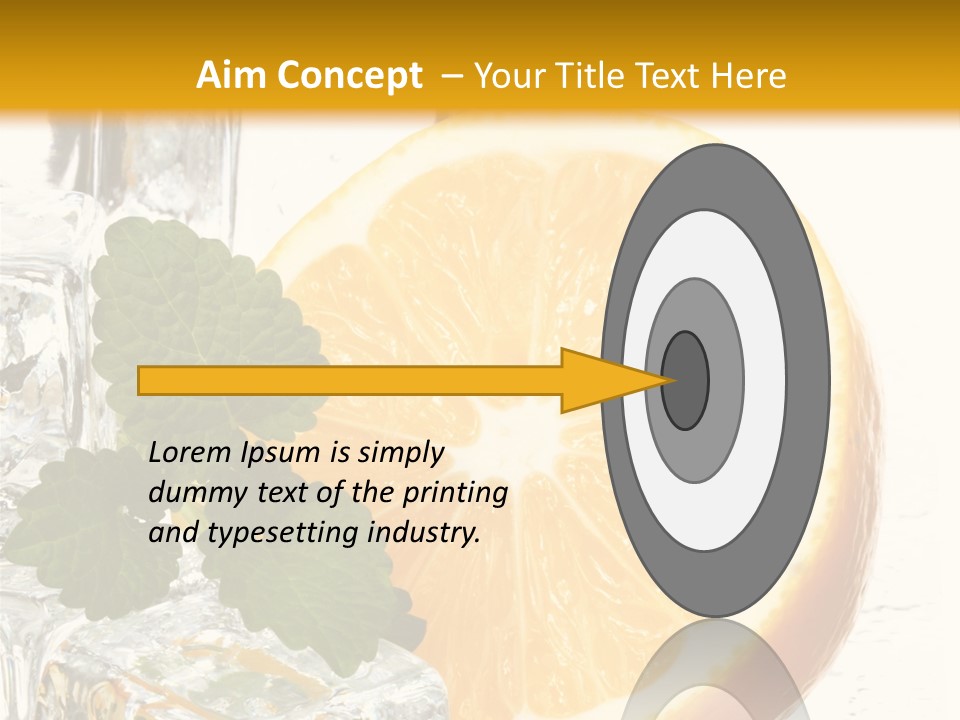 Aim Concept – Your Title Text Here

Lorem Ipsum is simply dummy text of the printing and typesetting industry.